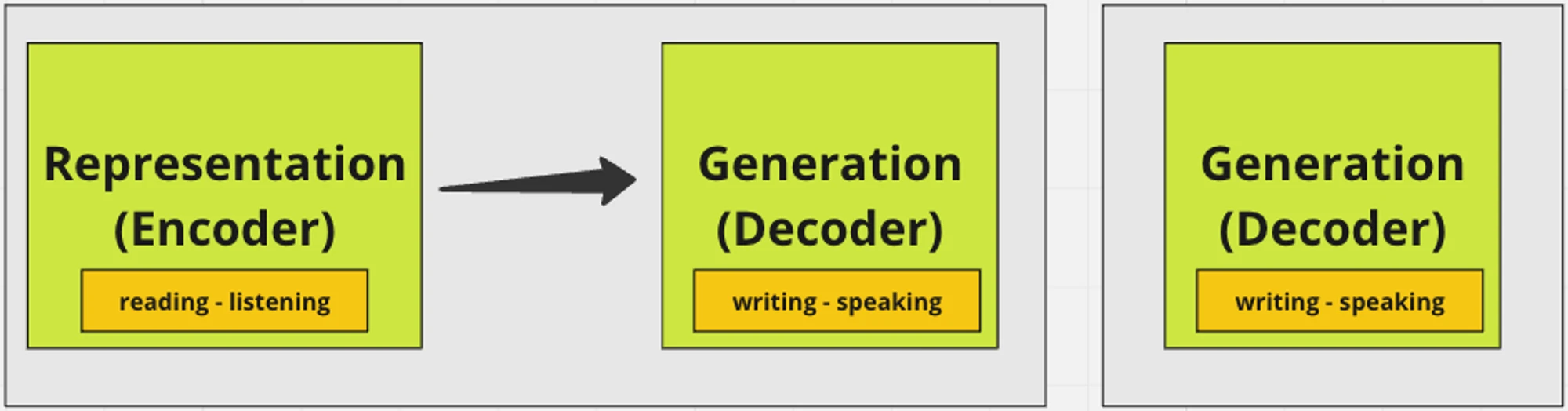 Representation (Encoder)

reading - listening

Generation (Decoder)

writing - speaking

Generation (Decoder)

writing - speaking